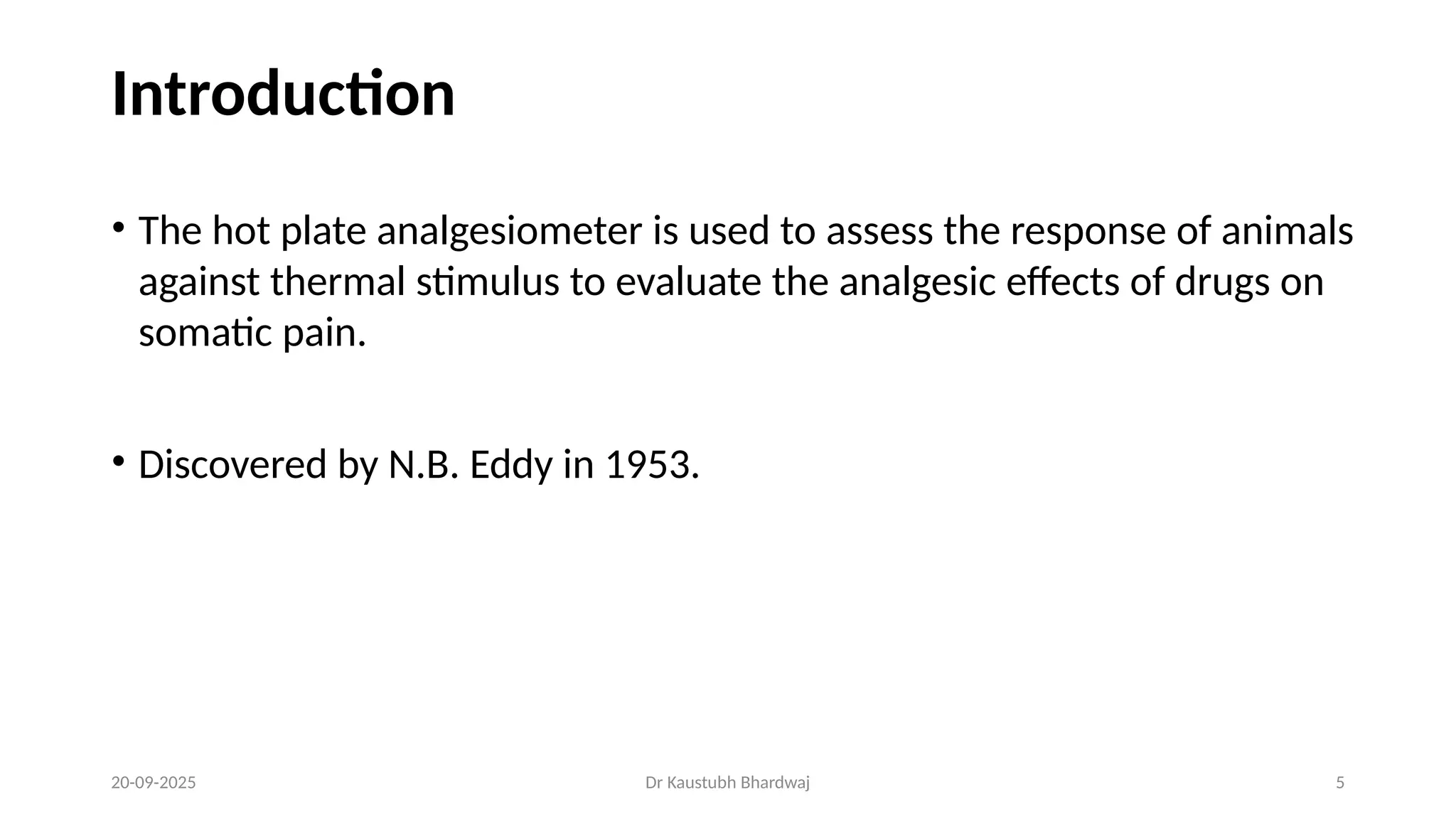 Introduction

• The hot plate analgesiometer is used to assess the response of animals against thermal stimulus to evaluate the analgesic effects of drugs on somatic pain.

• Discovered by N.B. Eddy in 1953.

20-09-2025

Dr Kaustubh Bhardwaj

5